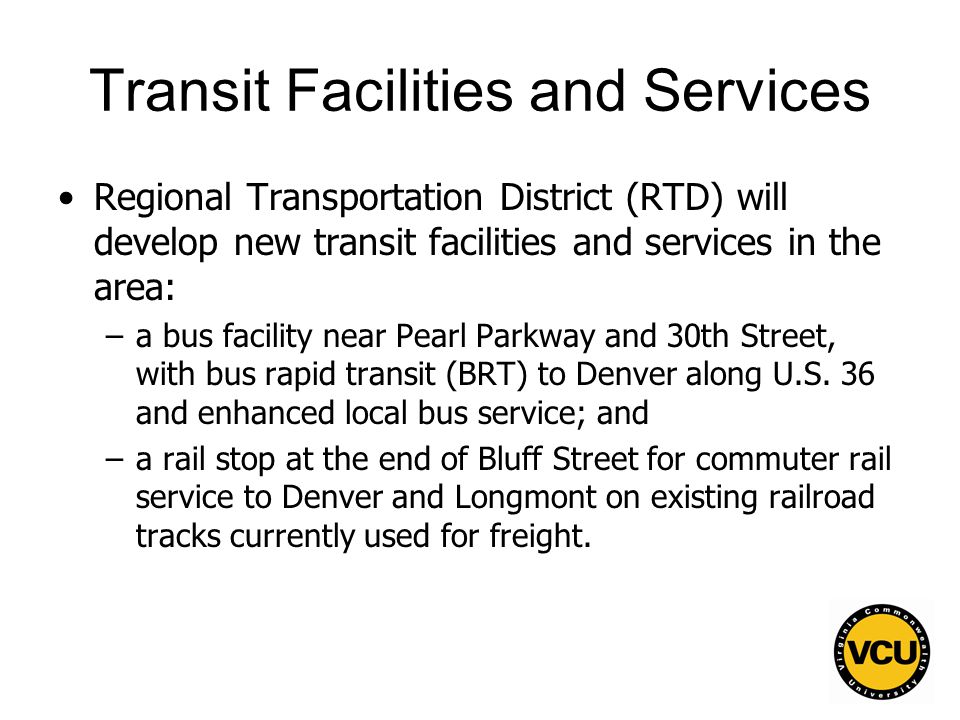 Transit Facilities and Services

• Regional Transportation District (RTD) will develop new transit facilities and services in the area:

– a bus facility near Pearl Parkway and 30th Street, with bus rapid transit (BRT) to Denver along U.S. 36 and enhanced local bus service; and

– a rail stop at the end of Bluff Street for commuter rail service to Denver and Longmont on existing railroad tracks currently used for freight.

Virginia Commonwealth University
VCU